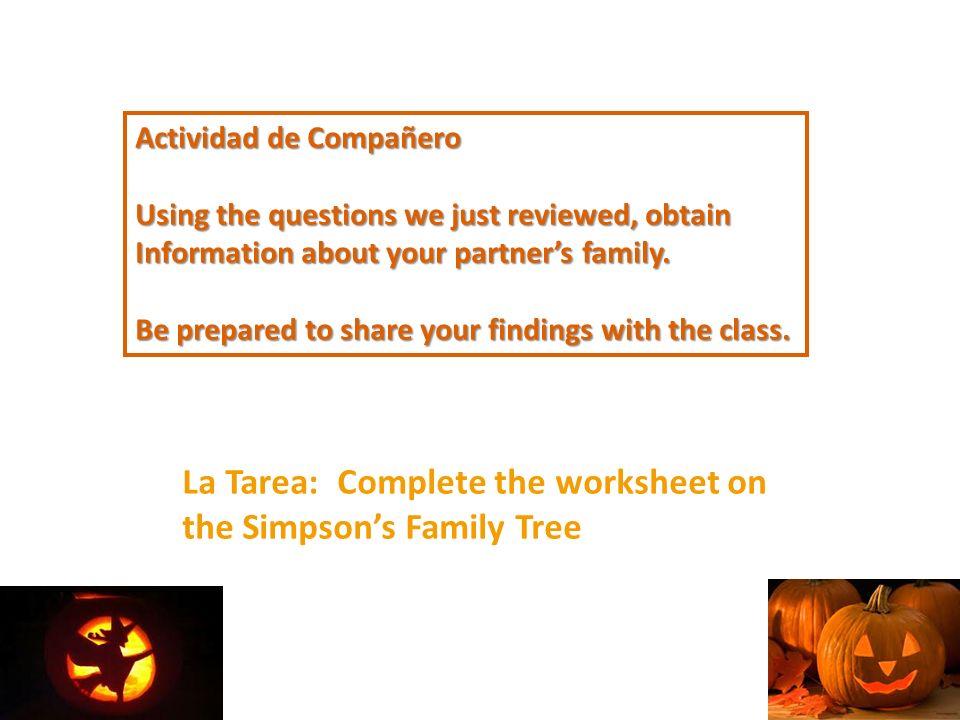 Actividad de Compañero

Using the questions we just reviewed, obtain Information about your partner's family.

Be prepared to share your findings with the class.

La Tarea: Complete the worksheet on the Simpson's Family Tree